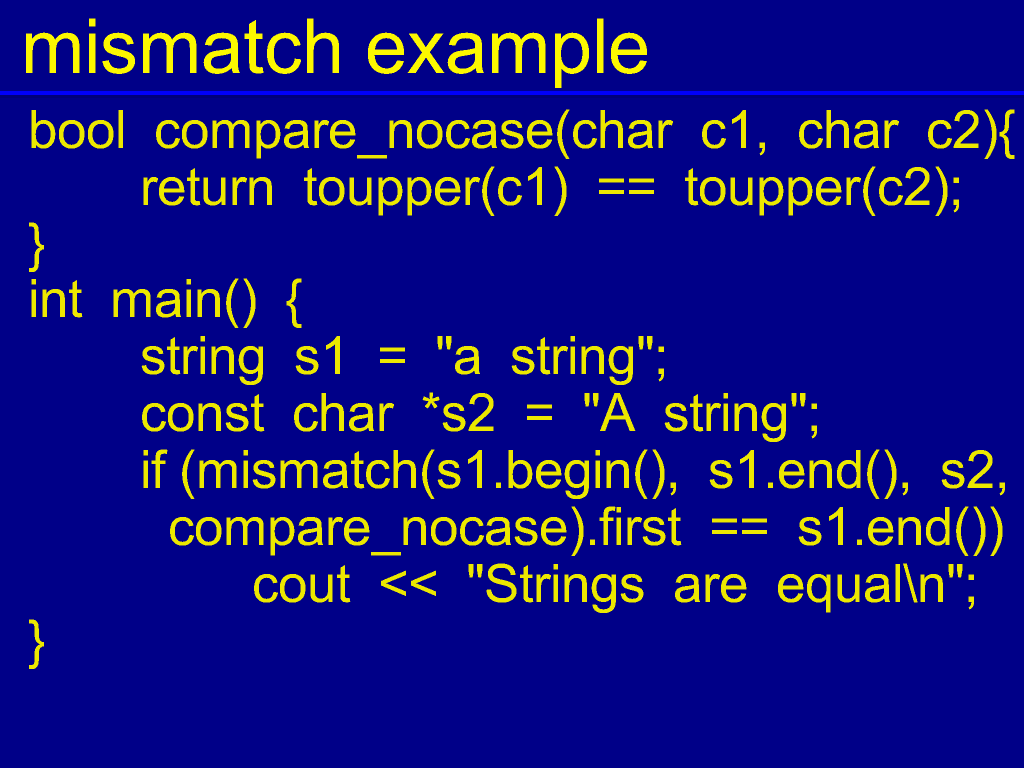 mismatch example

bool compare_nocase(char c1, char c2){
return toupper(c1) == toupper(c2);
}
int main() {
string s1 = "a string";
const char *s2 = "A string";
if (mismatch(s1.begin(), s1.end(), s2,
compare_nocase).first == s1.end())
cout << "Strings are equal\n";
}